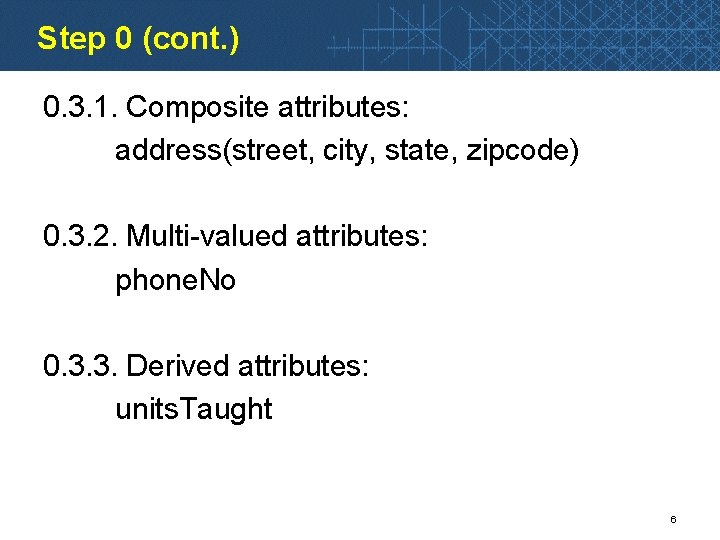 Step 0 (cont.)

0.3.1. Composite attributes:
address(street, city, state, zipcode)

0.3.2. Multi-valued attributes:
phoneNo

0.3.3. Derived attributes:
unitsTaught

6